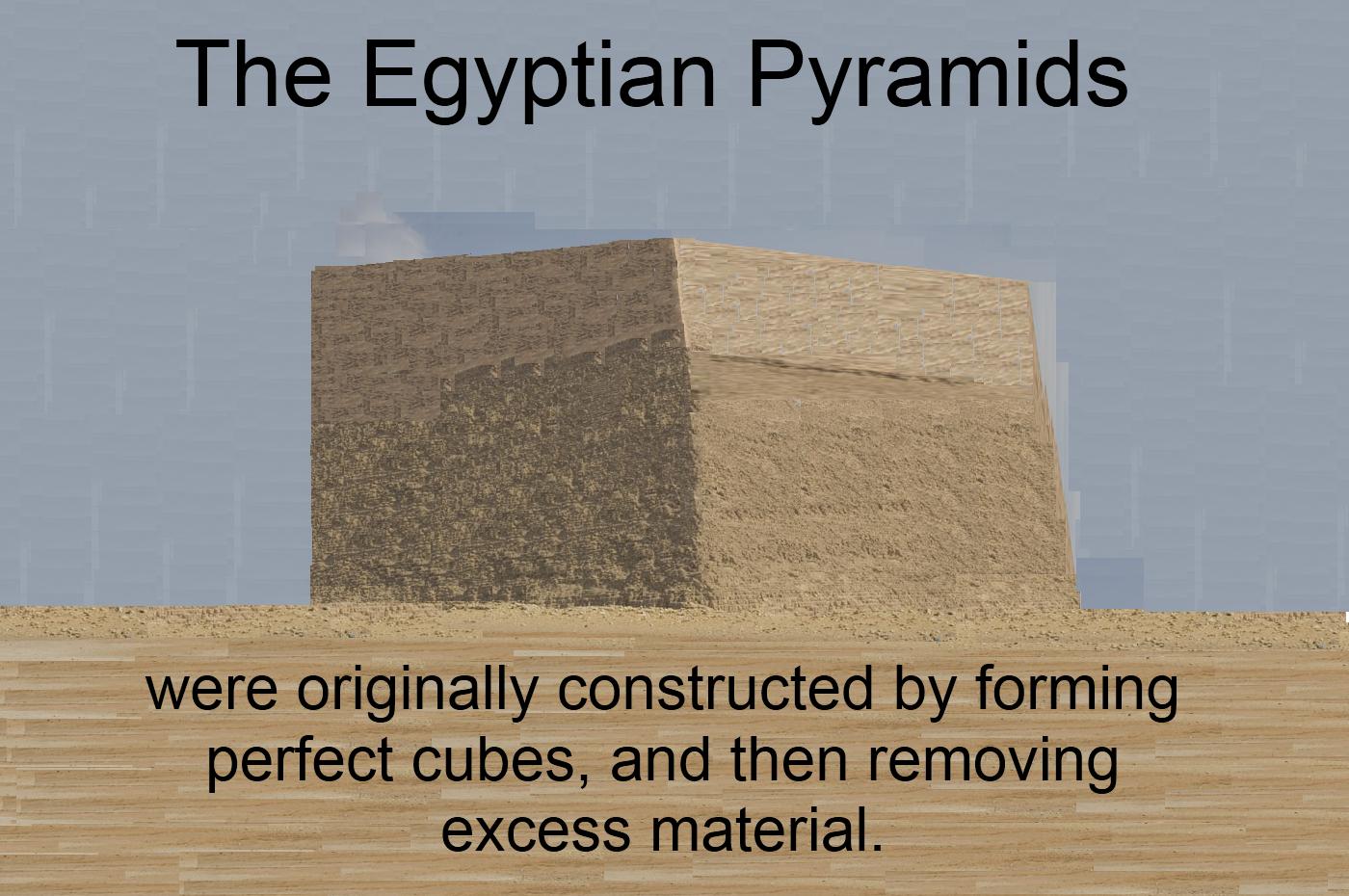 The Egyptian Pyramids

were originally constructed by forming perfect cubes, and then removing excess material.